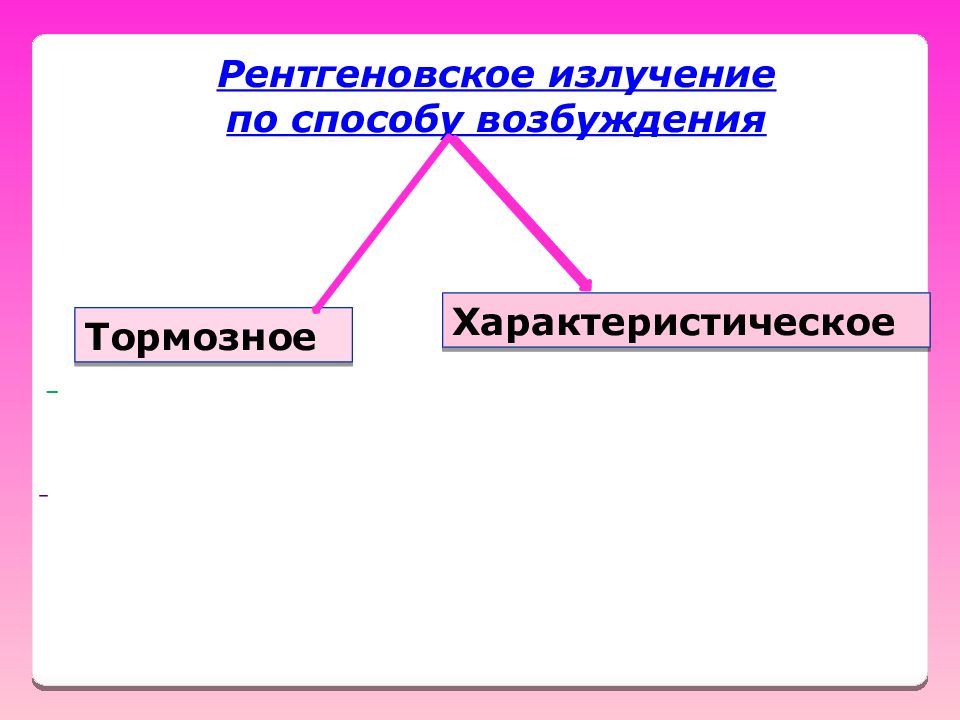 Рентгеновское излучение по способу возбуждения

Тормозное

Характеристическое